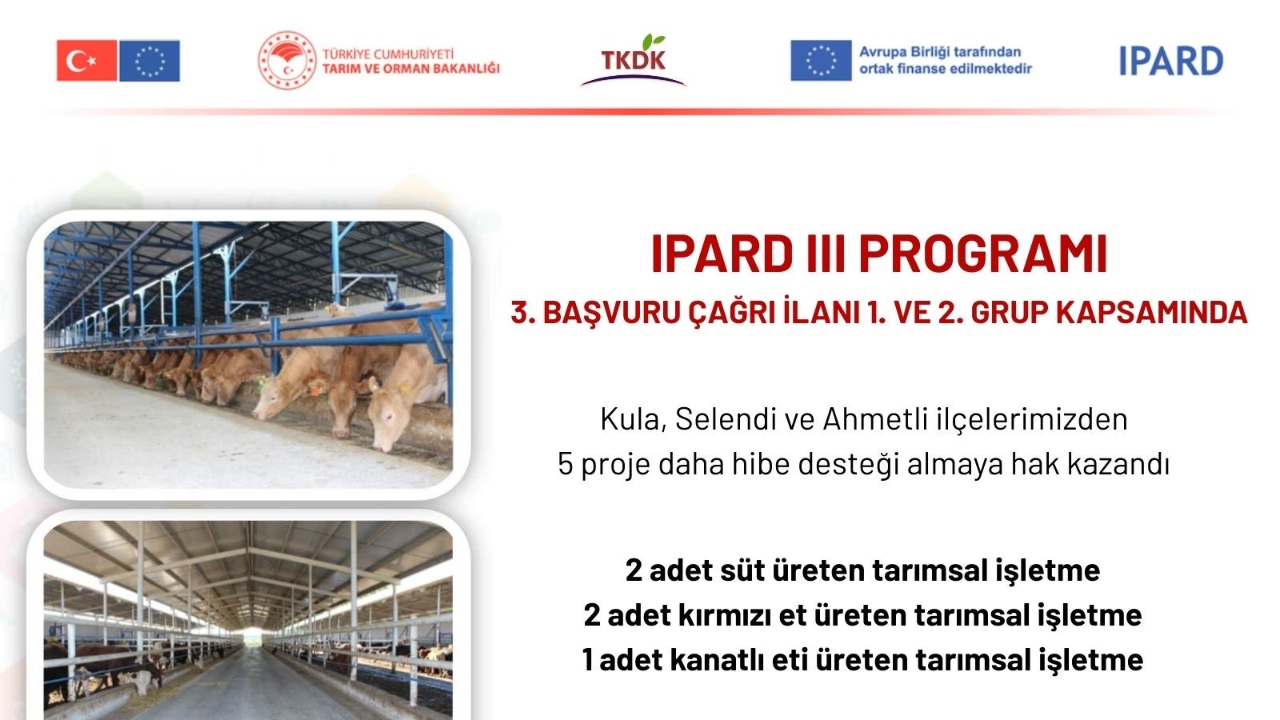 TÜRKİYE CUMHURİYETİ
TARIM VE ORMAN BAKANLIĞI

TKDK

Avrupa Birliği tarafından ortak finanse edilmektedir

IPARD

IPARD III PROGRAMI
3. BAŞVURU ÇAĞRI İLANI 1. VE 2. GRUP KAPSAMINDA

Kula, Selendi ve Ahmetli ilçelerimizden
5 proje daha hibe desteği almaya hak kazandı

2 adet süt üreten tarımsal işletme
2 adet kırmızı et üreten tarımsal işletme
1 adet kanatlı eti üreten tarımsal işletme